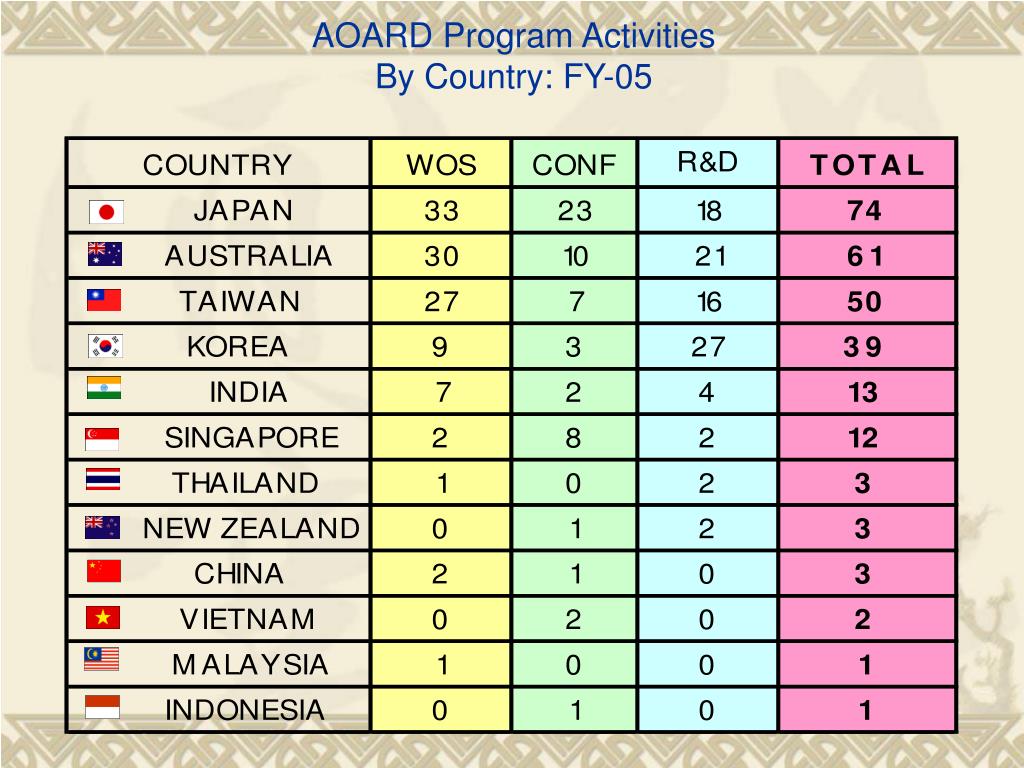 AOARD Program Activities
By Country: FY-05

| COUNTRY | WOS | CONF | R&D | TOTAL |
|---|---|---|---|---|
| JAPAN | 33 | 23 | 18 | 74 |
| AUSTRALIA | 30 | 10 | 21 | 61 |
| TAIWAN | 27 | 7 | 16 | 50 |
| KOREA | 9 | 3 | 27 | 39 |
| INDIA | 7 | 2 | 4 | 13 |
| SINGAPORE | 2 | 8 | 2 | 12 |
| THAILAND | 1 | 0 | 2 | 3 |
| NEW ZEALAND | 0 | 1 | 2 | 3 |
| CHINA | 2 | 1 | 0 | 3 |
| VIETNAM | 0 | 2 | 0 | 2 |
| MALAYSIA | 1 | 0 | 0 | 1 |
| INDONESIA | 0 | 1 | 0 | 1 |